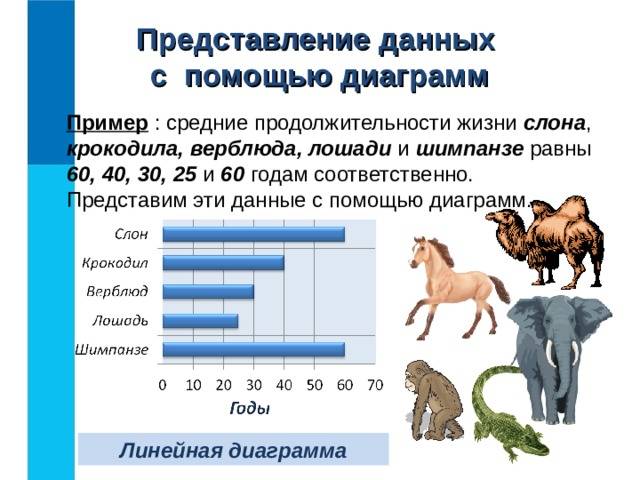 Представление данных с помощью диаграмм

Пример : средние продолжительности жизни слона, крокодила, верблюда, лошади и шимпанзе равны 60, 40, 30, 25 и 60 годам соответственно. Представим эти данные с помощью диаграмм.

Слон
Крокодил
Верблюд
Лошадь
Шимпанзе
0 10 20 30 40 50 60 70
Годы

Линейная диаграмма